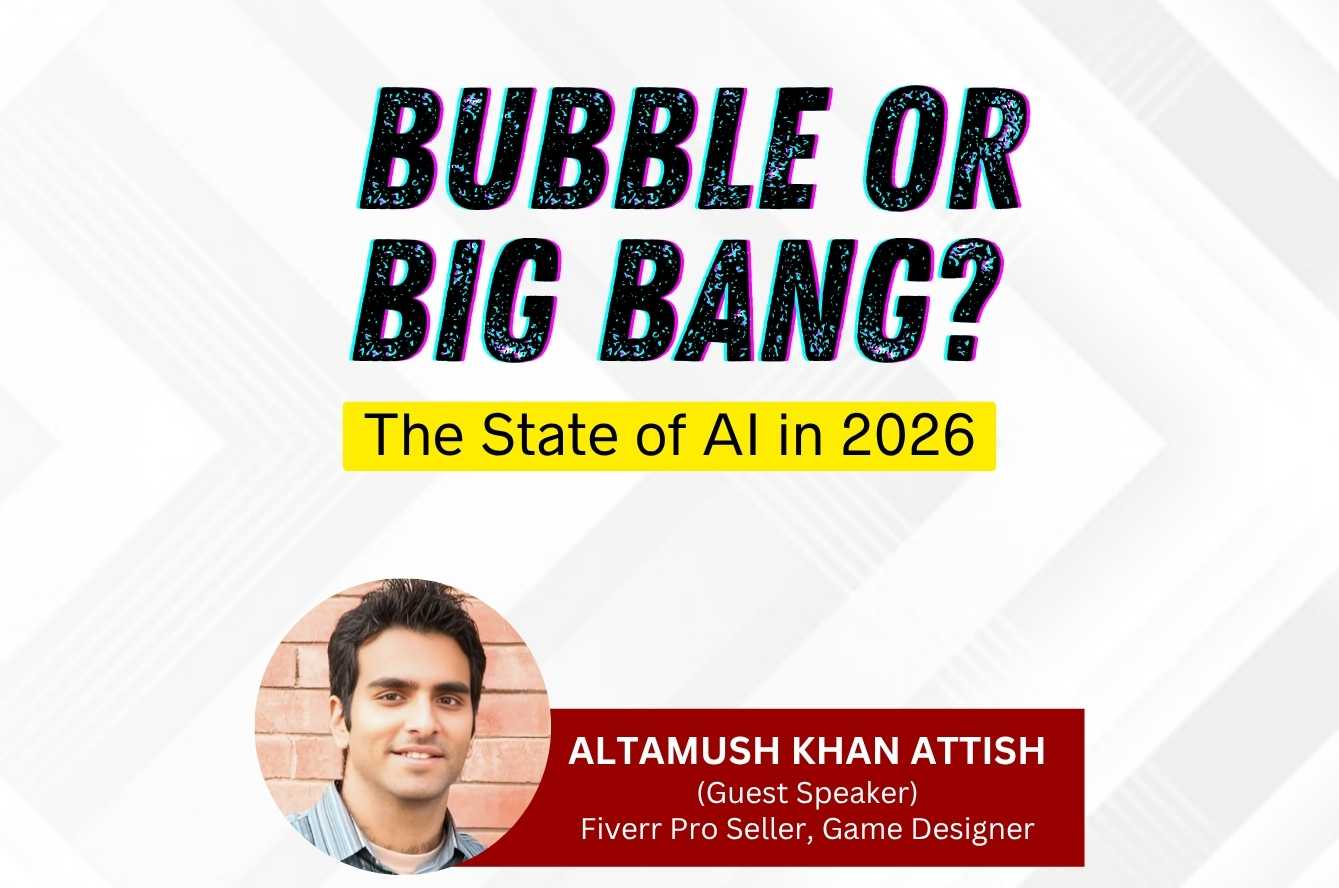 BUBBLE OR BIG BANG?

The State of AI in 2026

ALTAMUSH KHAN ATTISH
(Guest Speaker)
Fiverr Pro Seller, Game Designer